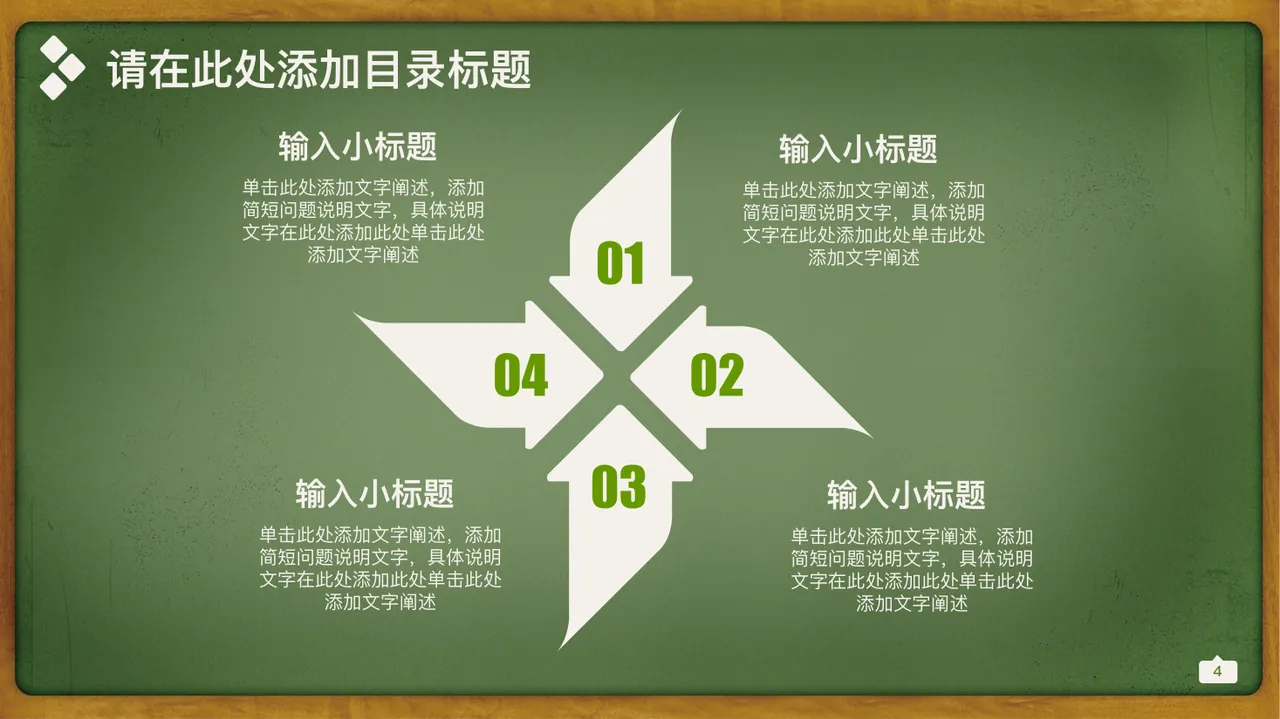 请在此处添加目录标题

输入小标题

单击此处添加文字阐述，添加简短问题说明文字，具体说明文字在此处添加此处单击此处添加文字阐述

输入小标题

单击此处添加文字阐述，添加简短问题说明文字，具体说明文字在此处添加此处单击此处添加文字阐述

01

04

02

03

输入小标题

单击此处添加文字阐述，添加简短问题说明文字，具体说明文字在此处添加此处单击此处添加文字阐述

输入小标题

单击此处添加文字阐述，添加简短问题说明文字，具体说明文字在此处添加此处单击此处添加文字阐述

4